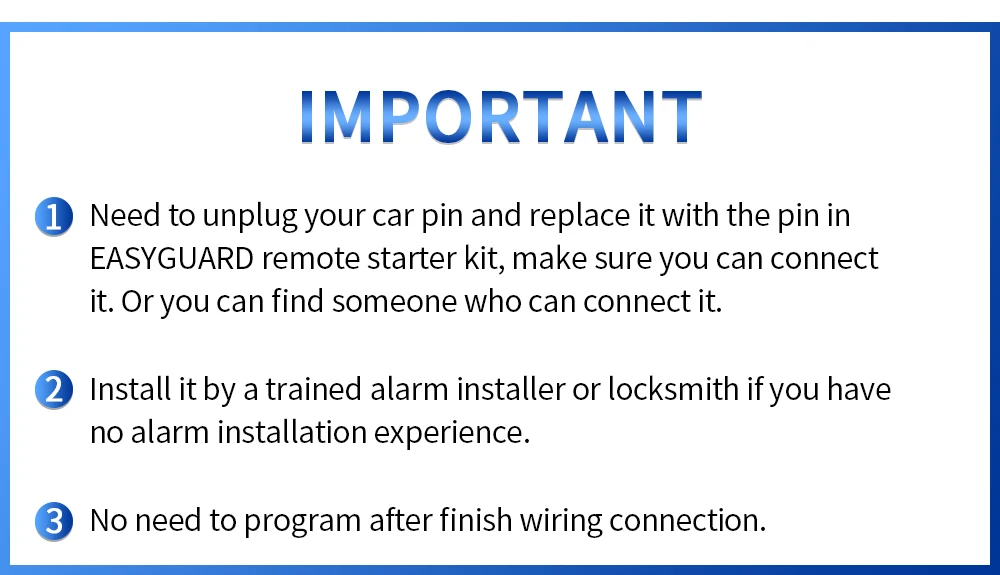 IMPORTANT

1 Need to unplug your car pin and replace it with the pin in EASYGUARD remote starter kit, make sure you can connect it. Or you can find someone who can connect it.

2 Install it by a trained alarm installer or locksmith if you have no alarm installation experience.

3 No need to program after finish wiring connection.